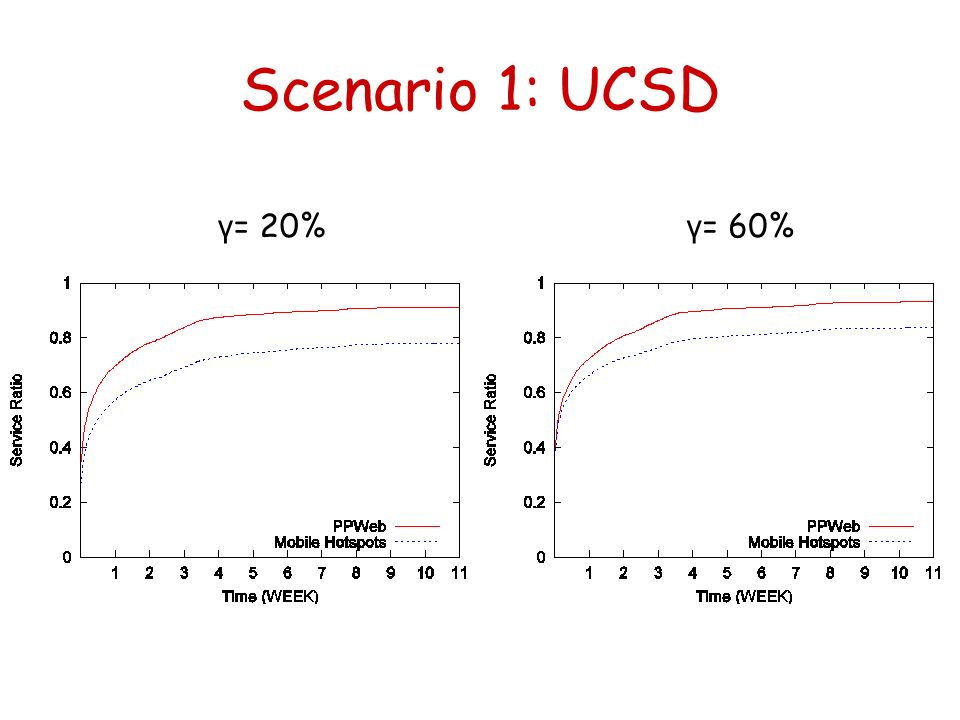 Scenario 1: UCSD

γ= 20%

Service Ratio

1
0.8
0.6
0.4
0.2
0

PPWeb
Mobile Hotspots

1 2 3 4 5 6 7 8 9 10 11

Time (WEEK)

γ= 60%

Service Ratio

1
0.8
0.6
0.4
0.2
0

PPWeb
Mobile Hotspots

1 2 3 4 5 6 7 8 9 10 11

Time (WEEK)